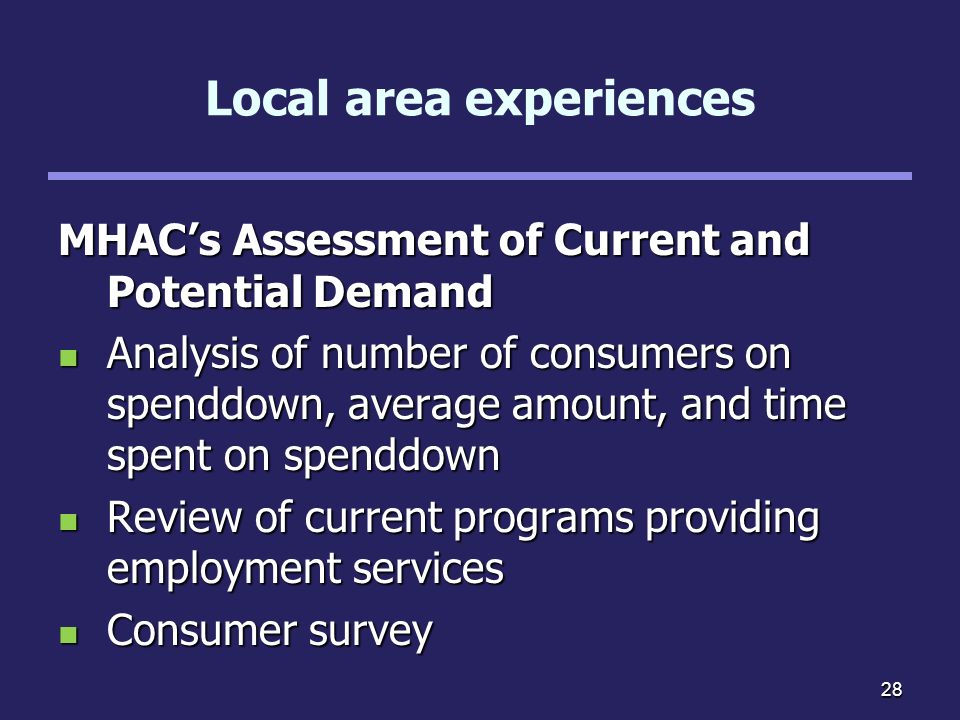 Local area experiences

MHAC's Assessment of Current and Potential Demand

- Analysis of number of consumers on spenddown, average amount, and time spent on spenddown
- Review of current programs providing employment services
- Consumer survey

28